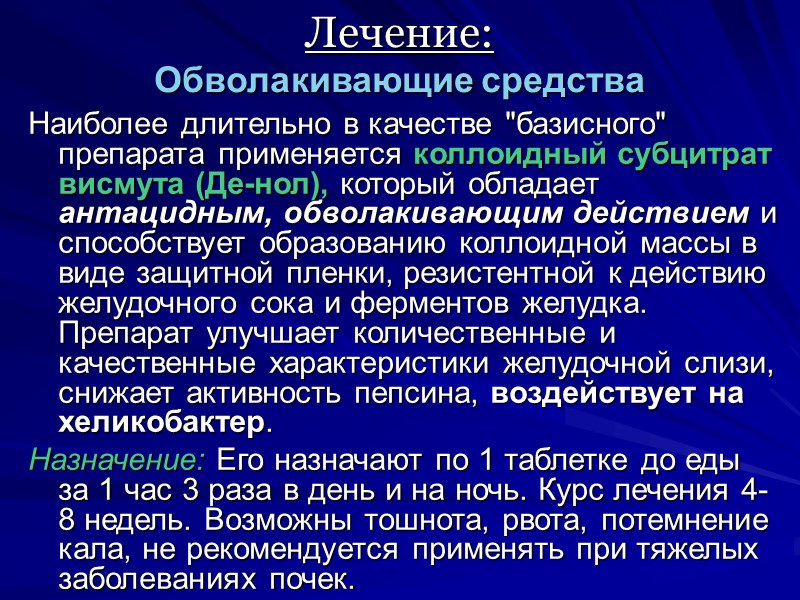 Лечение:
Обволакивающие средства

Наиболее длительно в качестве "базисного" препарата применяется коллоидный субцитрат висмута (Де-нол), который обладает антацидным, обволакивающим действием и способствует образованию коллоидной массы в виде защитной пленки, резистентной к действию желудочного сока и ферментов желудка. Препарат улучшает количественные и качественные характеристики желудочной слизи, снижает активность пепсина, воздействует на хеликобактер.

Назначение: Его назначают по 1 таблетке до еды за 1 час 3 раза в день и на ночь. Курс лечения 4-8 недель. Возможны тошнота, рвота, потемнение кала, не рекомендуется применять при тяжелых заболеваниях почек.